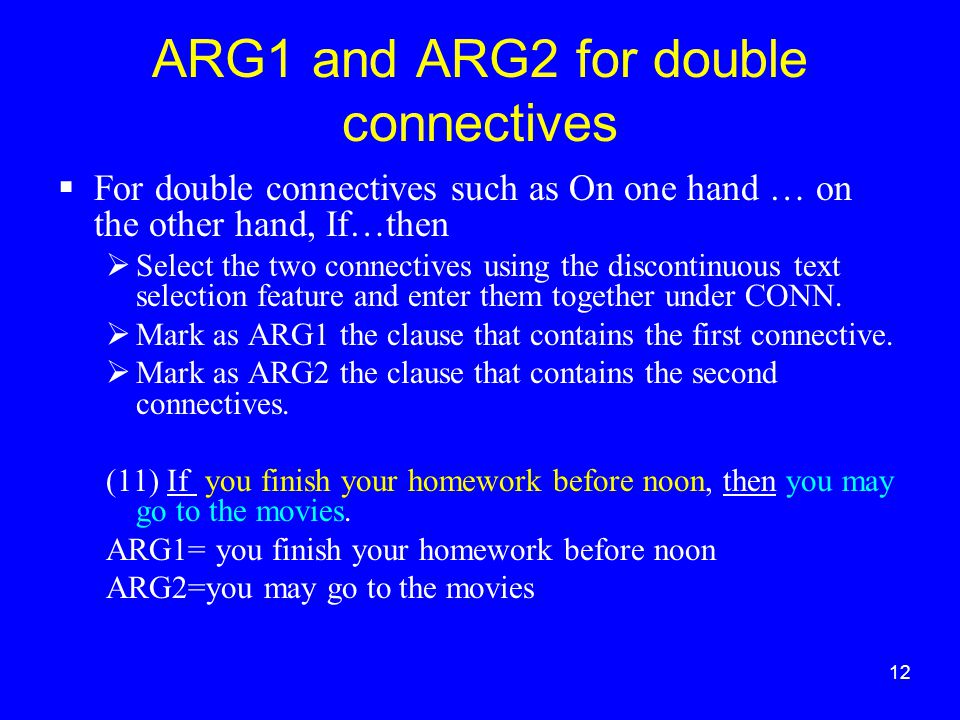 ARG1 and ARG2 for double connectives

▪ For double connectives such as On one hand … on the other hand, If…then

➢ Select the two connectives using the discontinuous text selection feature and enter them together under CONN.

➢ Mark as ARG1 the clause that contains the first connective.

➢ Mark as ARG2 the clause that contains the second connectives.

(11) If you finish your homework before noon, then you may go to the movies.

ARG1= you finish your homework before noon

ARG2=you may go to the movies

12